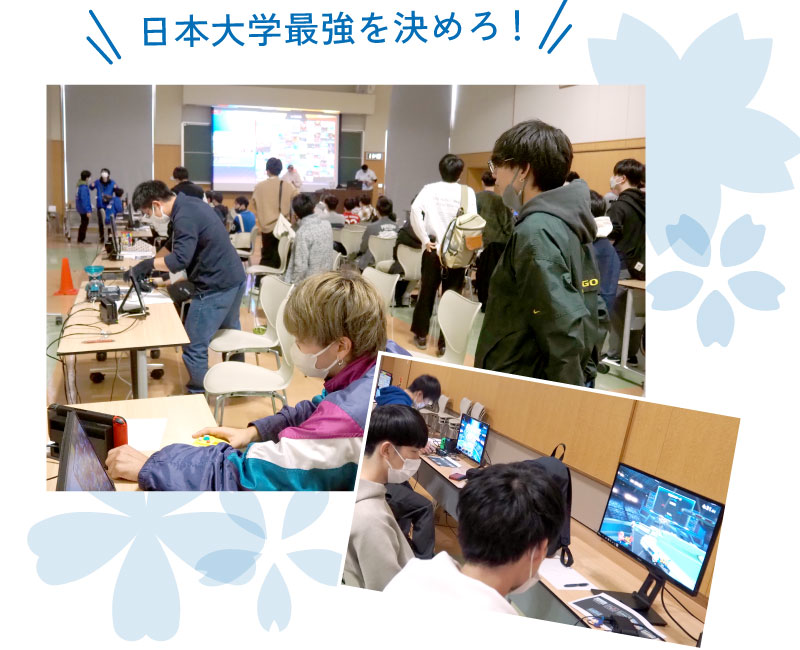 日本大学最強を決めろ！